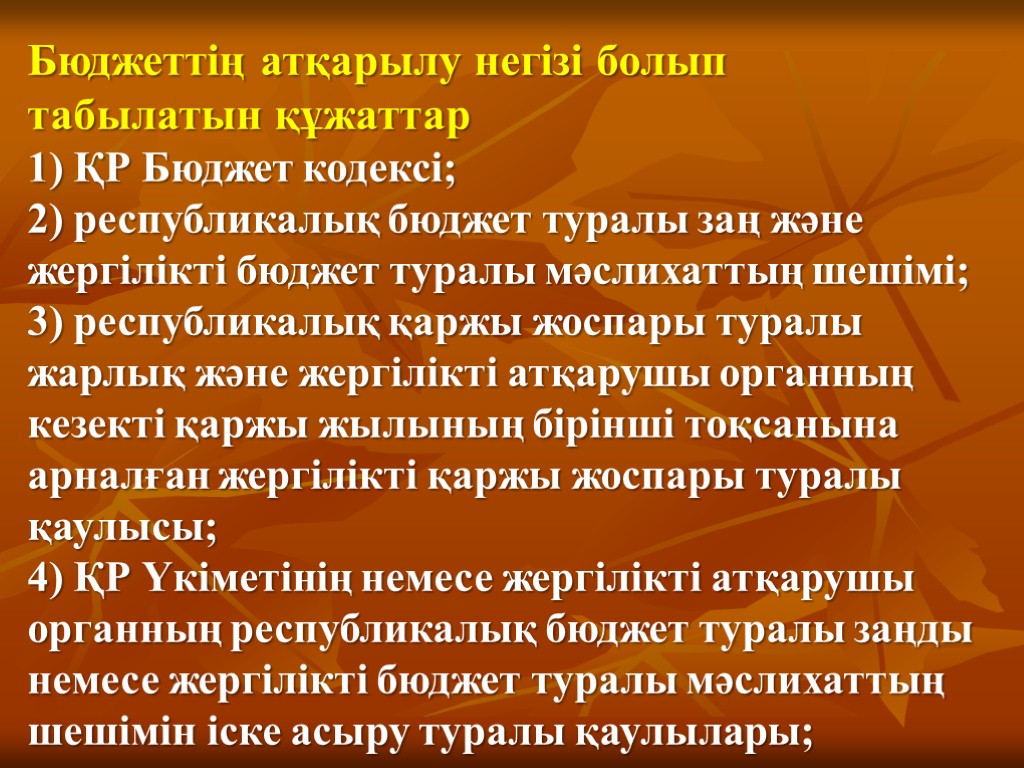 Бюджеттің атқарылу негізі болып табылатын құжаттар
1) ҚР Бюджет кодексі;
2) республикалық бюджет туралы заң және жергілікті бюджет туралы мәслихаттың шешімі;
3) республикалық қаржы жоспары туралы жарлық және жергілікті атқарушы органның кезекті қаржы жылының бірінші тоқсанына арналған жергілікті қаржы жоспары туралы қаулысы;
4) ҚР Үкіметінің немесе жергілікті атқарушы органның республикалық бюджет туралы заңды немесе жергілікті бюджет туралы мәслихаттың шешімін іске асыру туралы қаулылары;